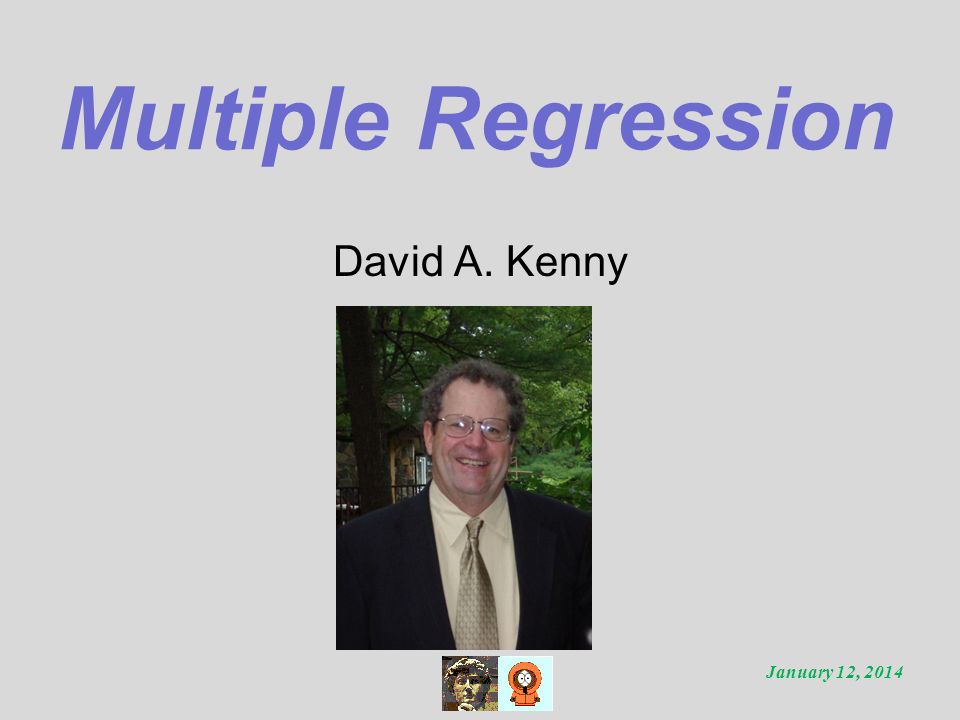 Multiple Regression

David A. Kenny

January 12, 2014